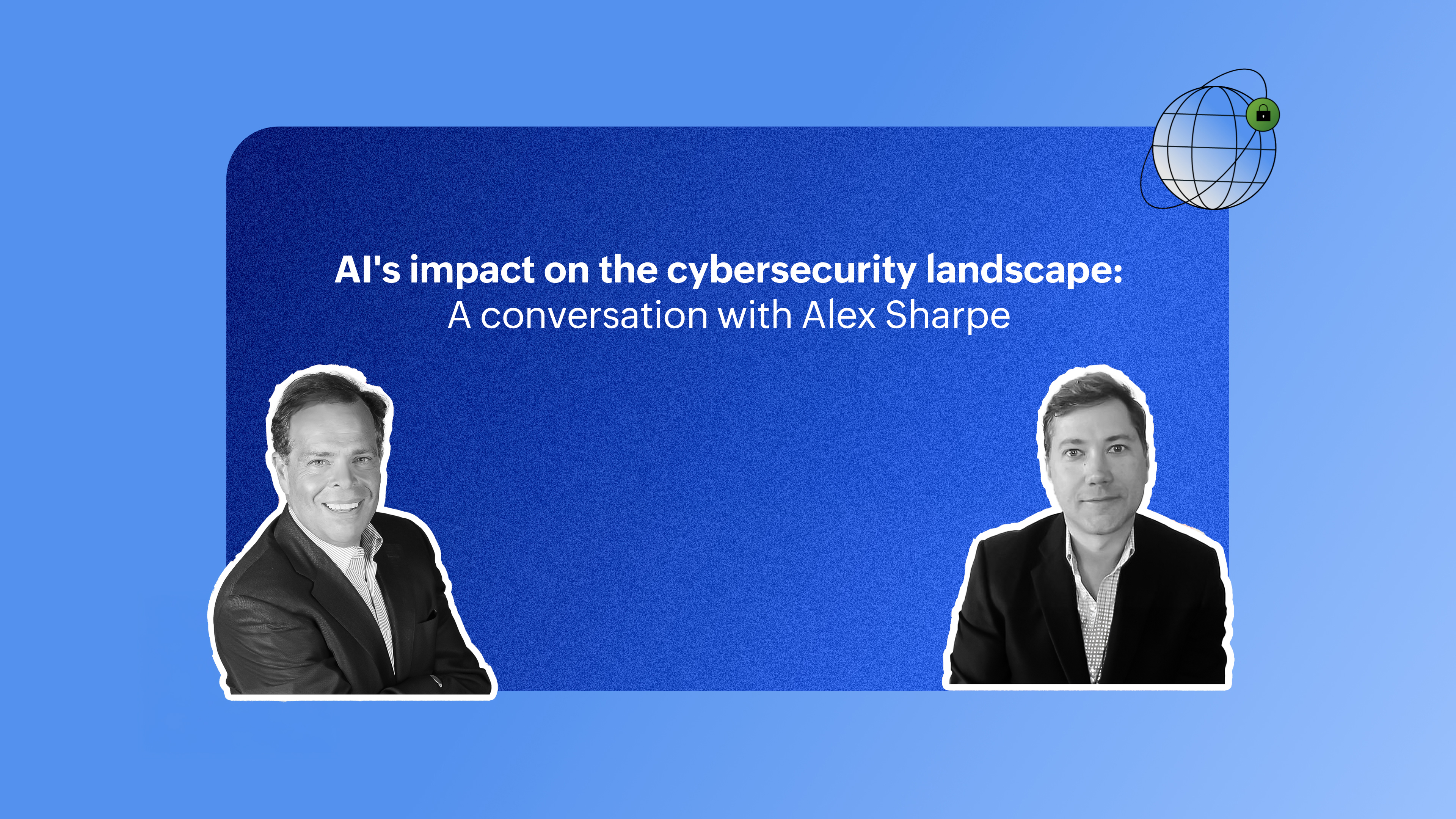 AI's impact on the cybersecurity landscape:
A conversation with Alex Sharpe